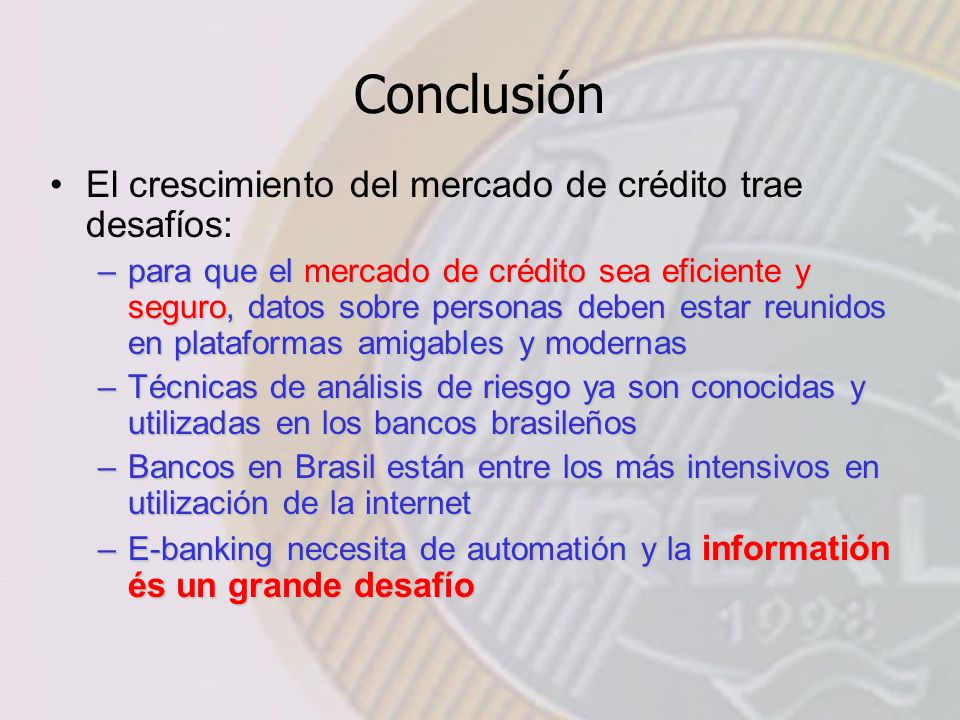 Conclusión

• El crescimiento del mercado de crédito trae desafíos:
– para que el mercado de crédito sea eficiente y seguro, datos sobre personas deben estar reunidos en plataformas amigables y modernas
– Técnicas de análisis de riesgo ya son conocidas y utilizadas en los bancos brasileños
– Bancos en Brasil están entre los más intensivos en utilización de la internet
– E-banking necesita de automatión y la informatión és un grande desafío

REAL
1998